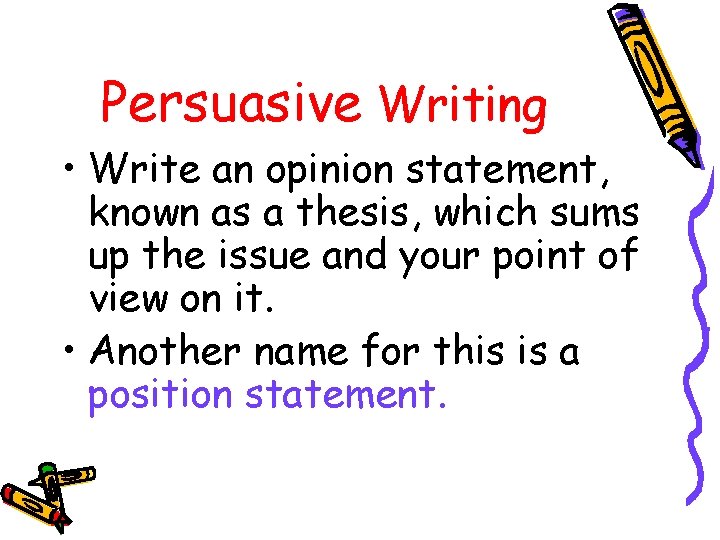 Persuasive Writing

• Write an opinion statement, known as a thesis, which sums up the issue and your point of view on it.

• Another name for this is a position statement.